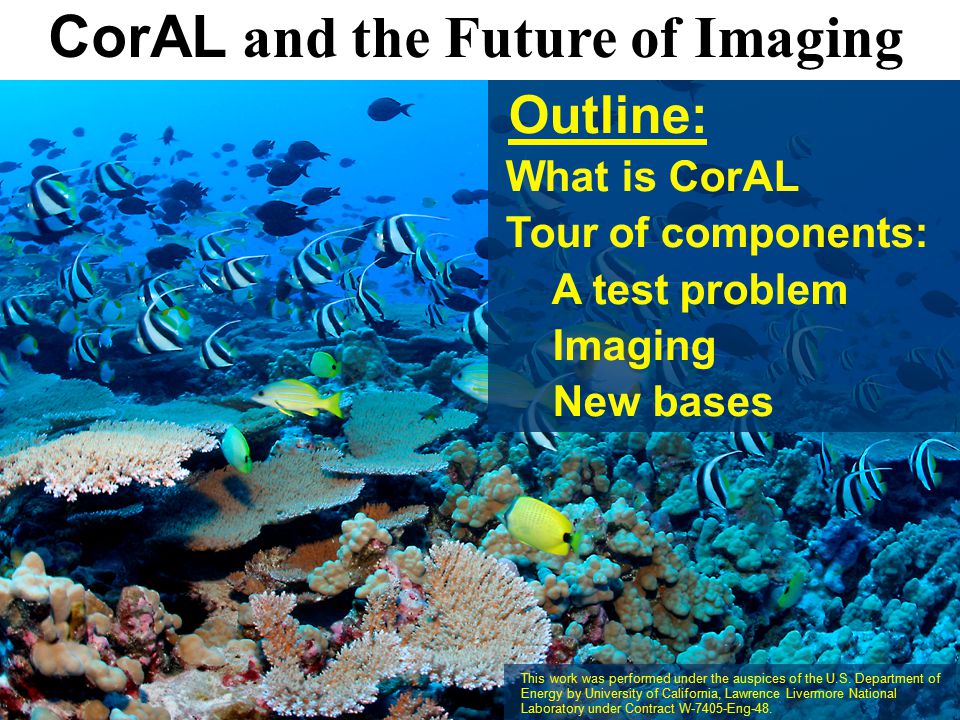 CorAL and the Future of Imaging

Outline:
What is CorAL
Tour of components:
A test problem
Imaging
New bases

This work was performed under the auspices of the U.S. Department of Energy by University of California, Lawrence Livermore National Laboratory under Contract W-7405-Eng-48.